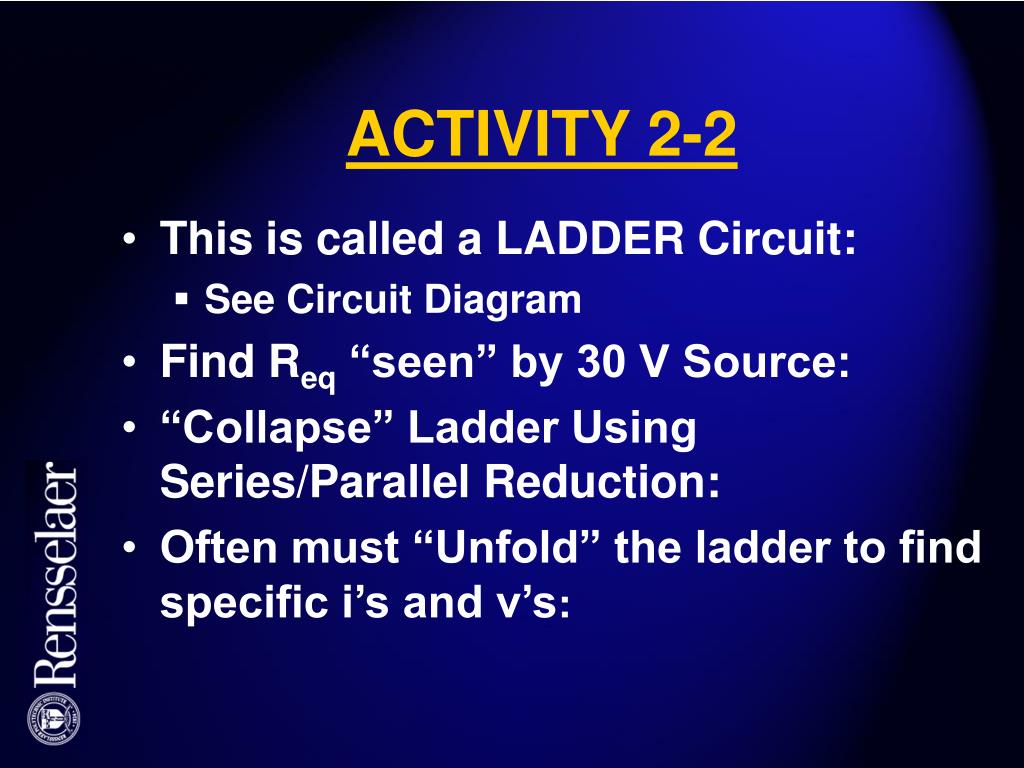 ACTIVITY 2-2

• This is called a LADDER Circuit:
▪ See Circuit Diagram
• Find $R_{eq}$ “seen” by 30 V Source:
• “Collapse” Ladder Using Series/Parallel Reduction:
• Often must “Unfold” the ladder to find specific i’s and v’s:

Rensselaer